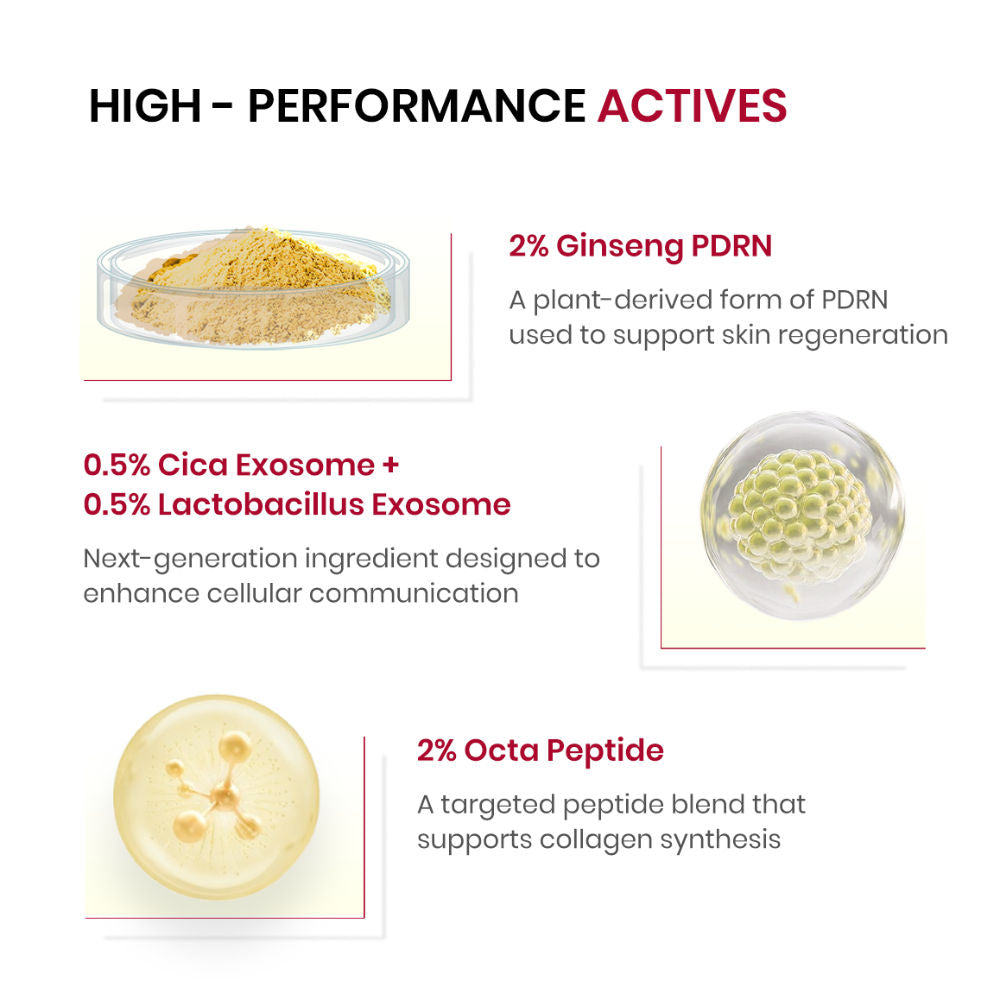 HIGH - PERFORMANCE ACTIVES

2% Ginseng PDRN

A plant-derived form of PDRN used to support skin regeneration

0.5% Cica Exosome +
0.5% Lactobacillus Exosome

Next-generation ingredient designed to enhance cellular communication

2% Octa Peptide

A targeted peptide blend that supports collagen synthesis